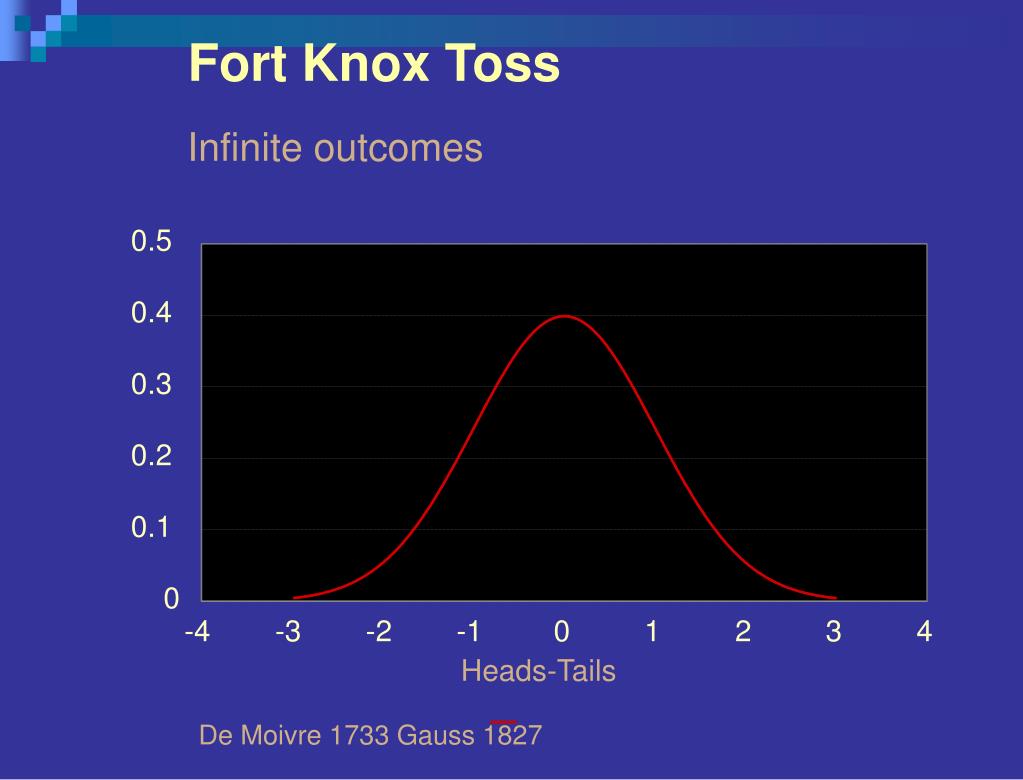 Fort Knox Toss

Infinite outcomes

0.5
0.4
0.3
0.2
0.1
0

-4 -3 -2 -1 0 1 2 3 4

Heads-Tails

De Moivre 1733 Gauss 1827